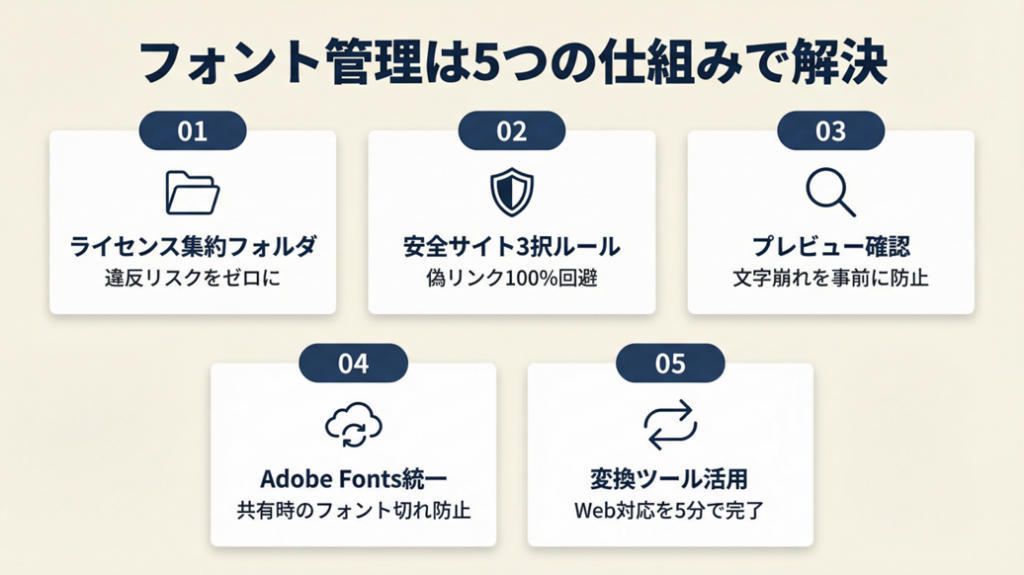 フォント管理は5つの仕組みで解決

01
ライセンス集約フォルダ
違反リスクをゼロに

02
安全サイト3択ルール
偽リンク100%回避

03
プレビュー確認
文字崩れを事前に防止

04
Adobe Fonts統一
共有時のフォント切れ防止

05
変換ツール活用
Web対応を5分で完了